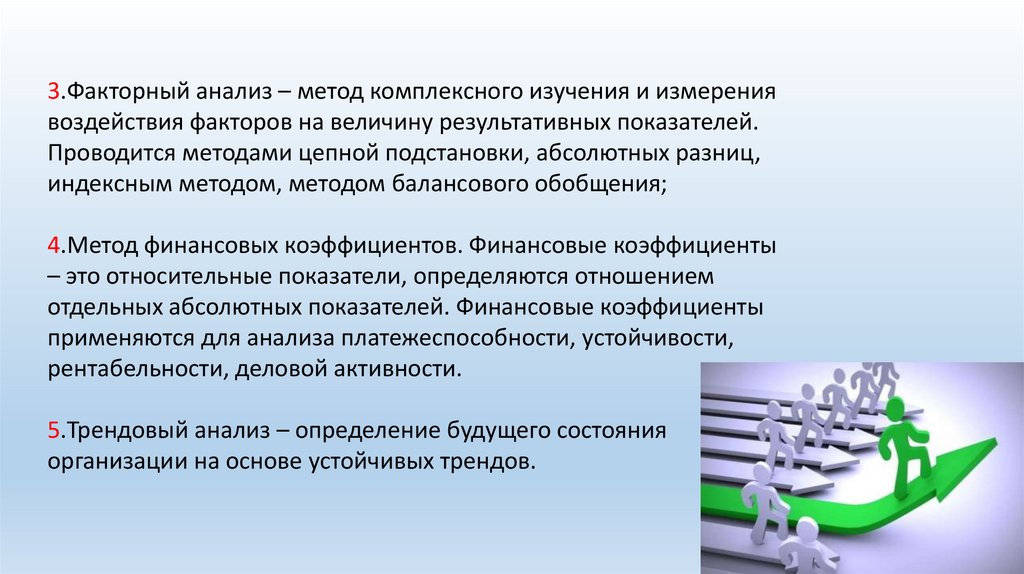 3.Факторный анализ – метод комплексного изучения и измерения воздействия факторов на величину результативных показателей. Проводится методами цепной подстановки, абсолютных разниц, индексным методом, методом балансового обобщения;

4.Метод финансовых коэффициентов. Финансовые коэффициенты – это относительные показатели, определяются отношением отдельных абсолютных показателей. Финансовые коэффициенты применяются для анализа платежеспособности, устойчивости, рентабельности, деловой активности.

5.Трендовый анализ – определение будущего состояния организации на основе устойчивых трендов.